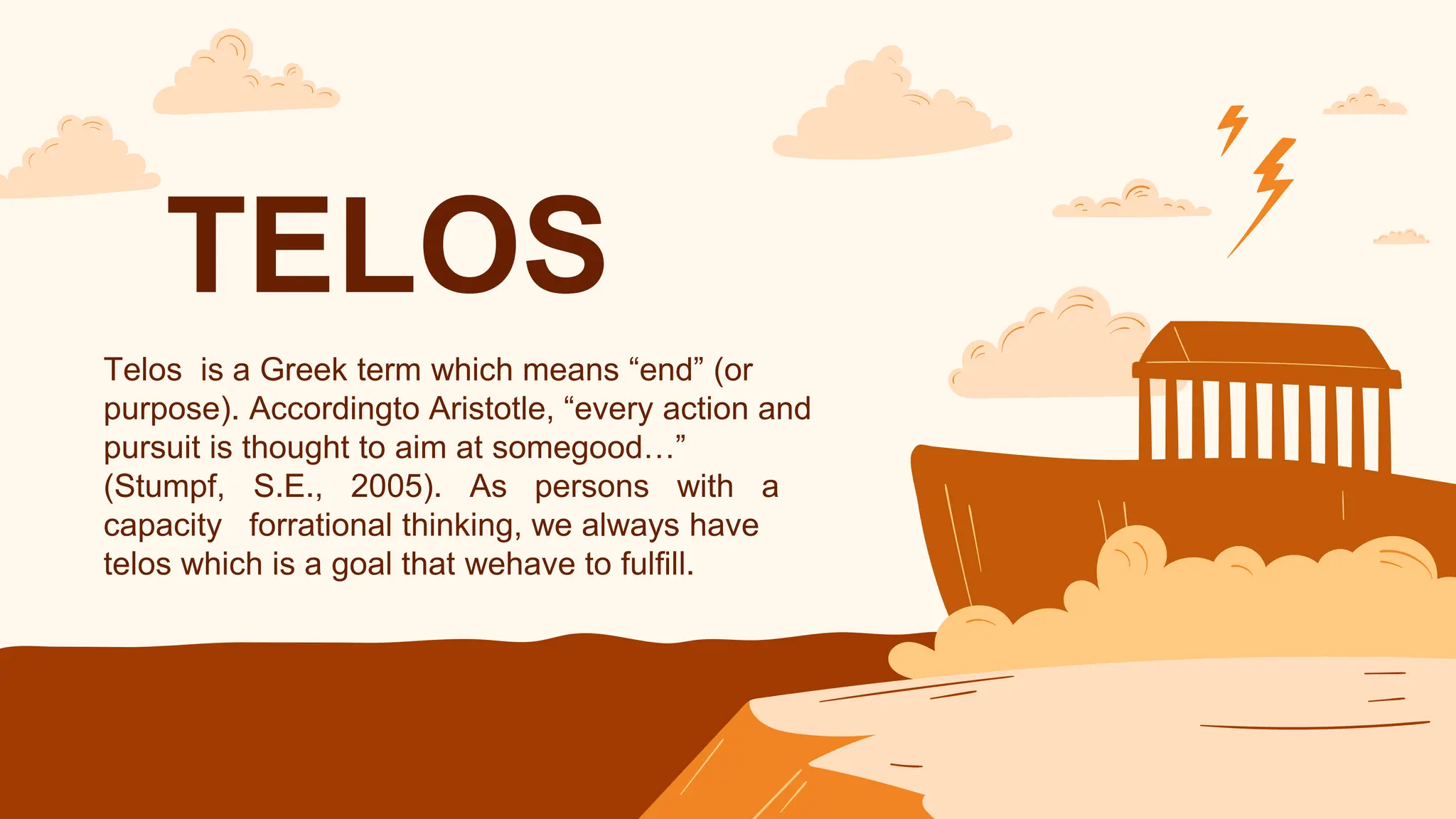 TELOS

Telos is a Greek term which means “end” (or purpose). Accordingto Aristotle, “every action and pursuit is thought to aim at somegood…” (Stumpf, S.E., 2005). As persons with a capacity forrational thinking, we always have telos which is a goal that wehave to fulfill.